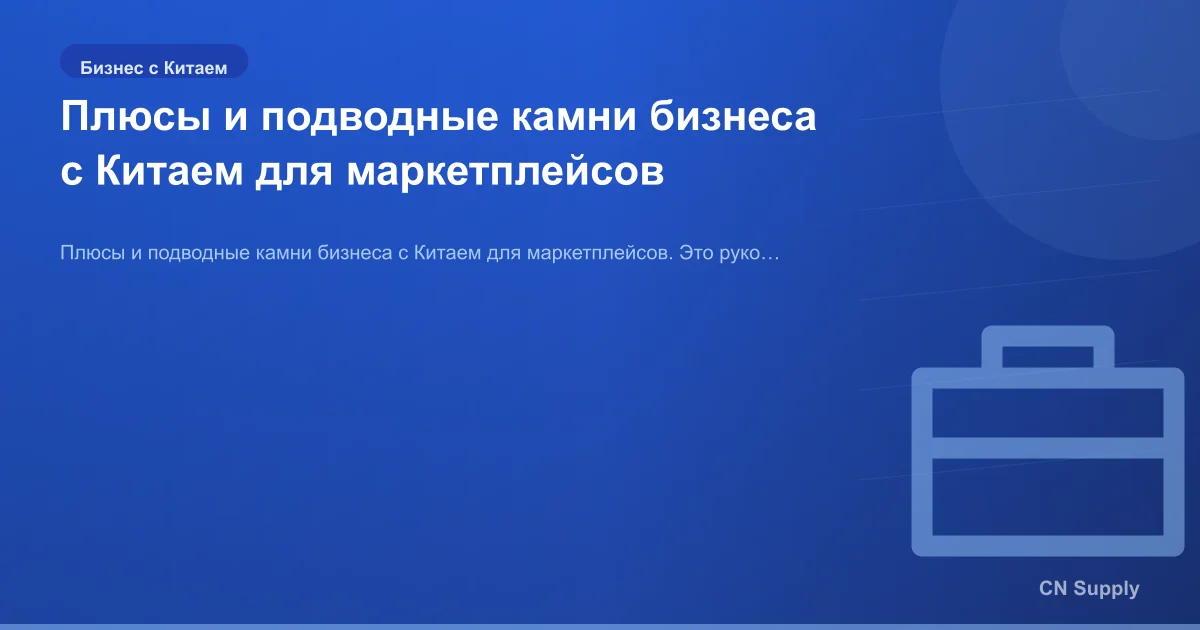 Бизнес с Китаем

Плюсы и подводные камни бизнеса с Китаем для маркетплейсов

Плюсы и подводные камни бизнеса с Китаем для маркетплейсов. Это руко…

CN Supply